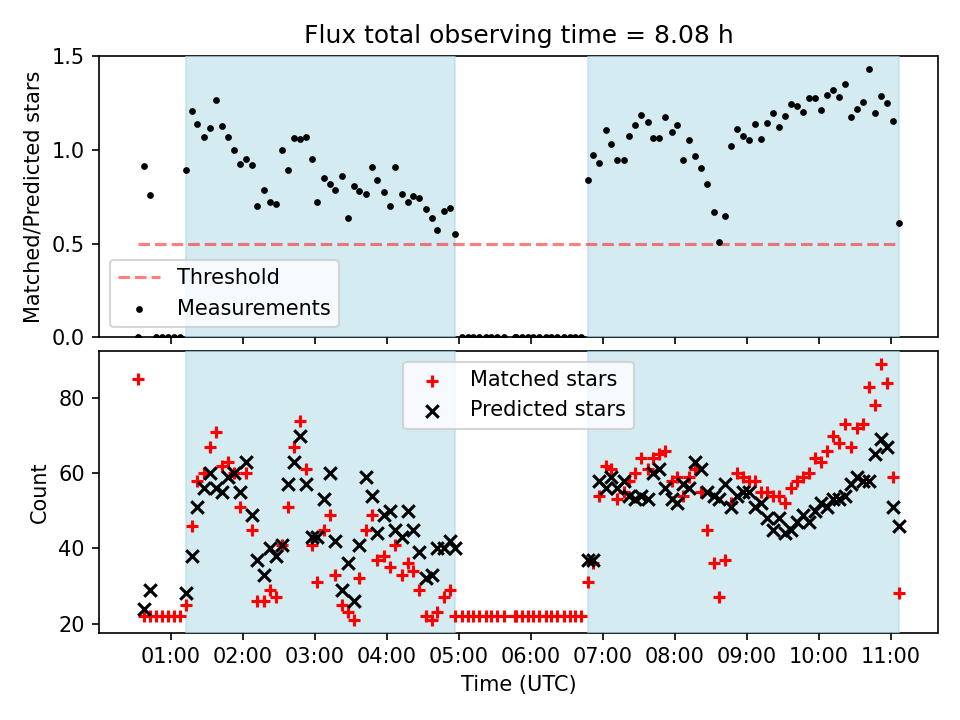 Flux total observing time = 8.08 h

Matched/Predicted stars

1.5
1.0
0.5
0.0

Threshold
Measurements

Count

80
60
40
20

Matched stars
Predicted stars

01:00 02:00 03:00 04:00 05:00 06:00 07:00 08:00 09:00 10:00 11:00

Time (UTC)